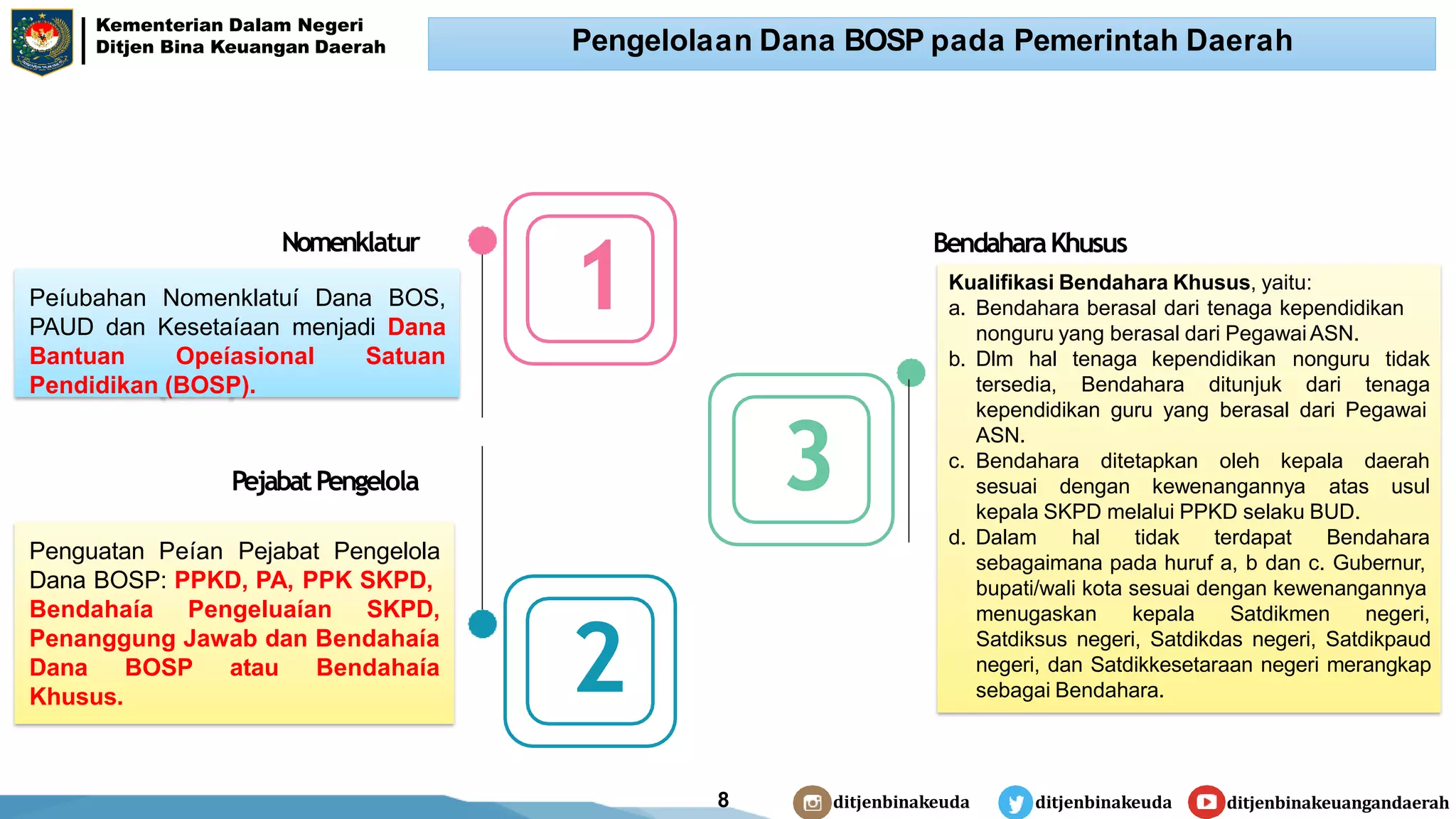 Kementerian Dalam Negeri
Ditjen Bina Keuangan Daerah

Pengelolaan Dana BOSP pada Pemerintah Daerah

Nomenklatur

Peíubahan Nomenklatuí Dana BOS, PAUD dan Kesetaíaan menjadi Dana Bantuan Opeíasional Satuan Pendidikan (BOSP).

1

Pejabat Pengelola

Penguatan Peían Pejabat Pengelola Dana BOSP: PPKD, PA, PPK SKPD, Bendahaía Pengeluaían SKPD, Penanggung Jawab dan Bendahaía Dana BOSP atau Bendahaía Khusus.

2

3

Bendahara Khusus

Kualifikasi Bendahara Khusus, yaitu:
a. Bendahara berasal dari tenaga kependidikan nonguru yang berasal dari Pegawai ASN.
b. Dlm hal tenaga kependidikan nonguru tidak tersedia, Bendahara ditunjuk dari tenaga kependidikan guru yang berasal dari Pegawai ASN.
c. Bendahara ditetapkan oleh kepala daerah sesuai dengan kewenangannya atas usul kepala SKPD melalui PPKD selaku BUD.
d. Dalam hal tidak terdapat Bendahara sebagaimana pada huruf a, b dan c. Gubernur, bupati/wali kota sesuai dengan kewenangannya menugaskan kepala Satdikmen negeri, Satdiksus negeri, Satdikdas negeri, Satdikpaud negeri, dan Satdikkesetaraan negeri merangkap sebagai Bendahara.

8

ditjenbinakeuda ditjenbinakeuda ditjenbinakeuangandaerah